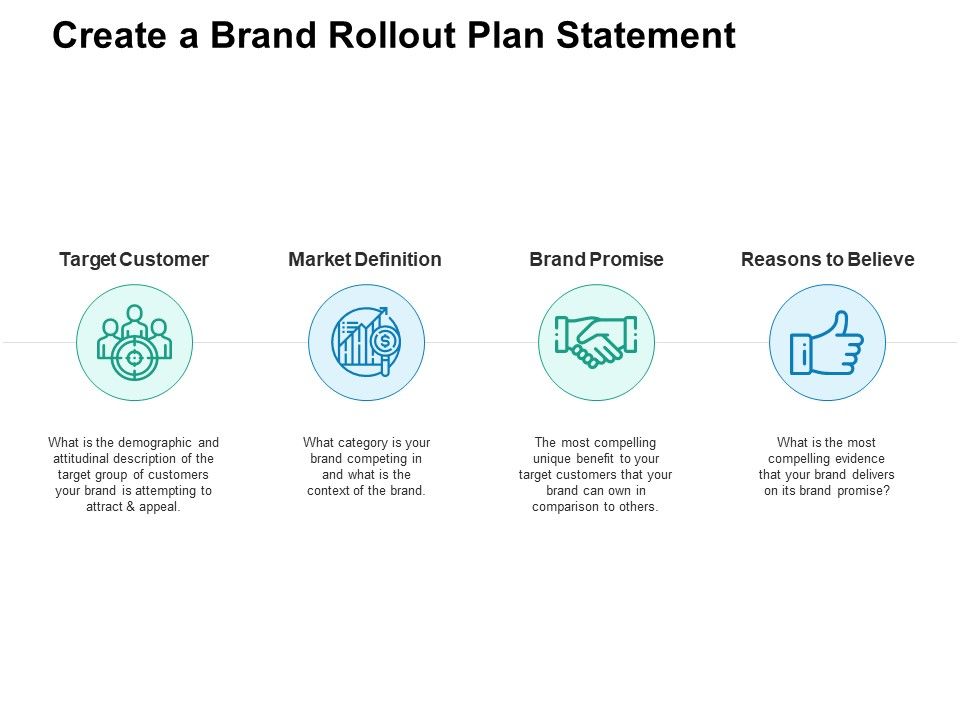 Create a Brand Rollout Plan Statement

Target Customer

What is the demographic and attitudinal description of the target group of customers your brand is attempting to attract & appeal.

Market Definition

What category is your brand competing in and what is the context of the brand.

Brand Promise

The most compelling unique benefit to your target customers that your brand can own in comparison to others.

Reasons to Believe

What is the most compelling evidence that your brand delivers on its brand promise?